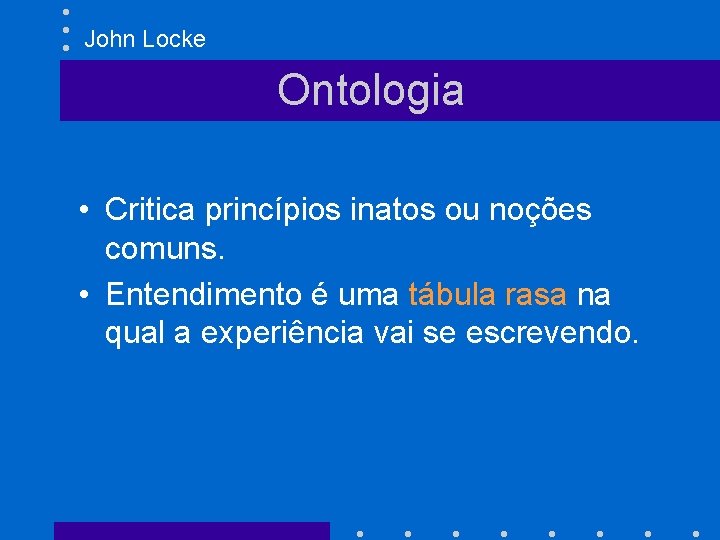 John Locke

Ontologia

• Critica princípios inatos ou noções comuns.
• Entendimento é uma tábula rasa na qual a experiência vai se escrevendo.